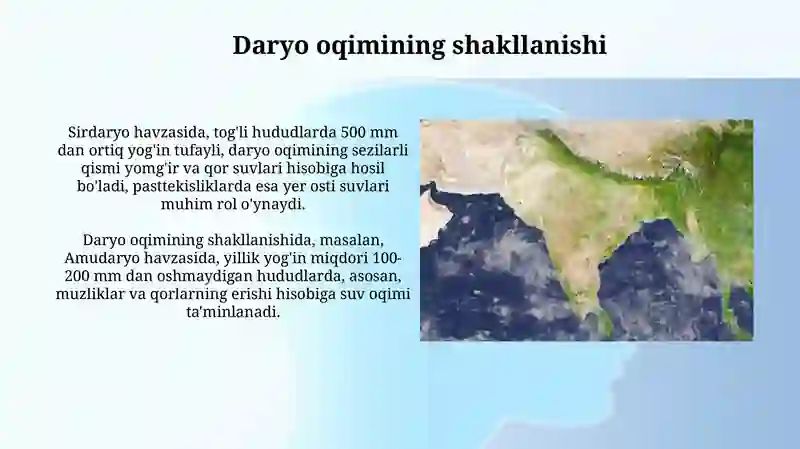 Daryo oqimining shakllanishi

Sirdaryo havzasida, tog'li hududlarda 500 mm dan ortiq yog'in tufayli, daryo oqimining sezilarli qismi yomg'ir va qor suvlari hisobiga hosil bo'ladi, pasttekisliklarda esa yer osti suvlari muhim rol o'ynaydi.

Daryo oqimining shakllanishida, masalan, Amudaryo havzasida, yillik yog'in miqdori 100-200 mm dan oshmaydigan hududlarda, asosan, muzliklar va qorlarning erishi hisobiga suv oqimi ta'minlanadi.